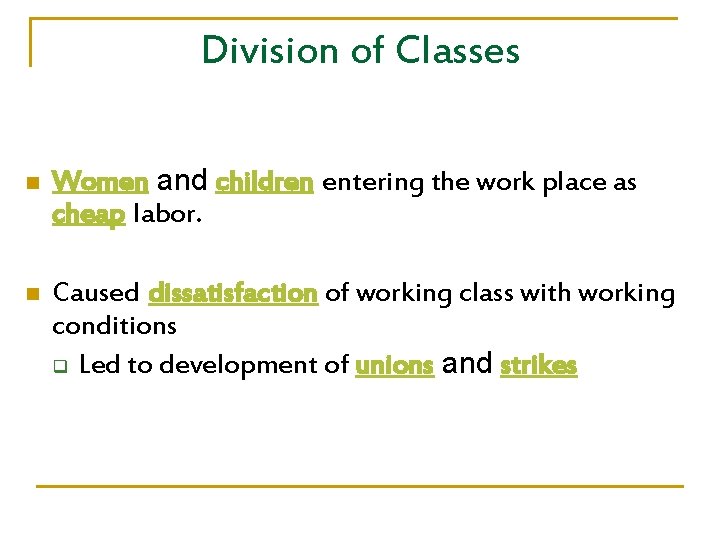 Division of Classes

Women and children entering the work place as cheap labor.

Caused dissatisfaction of working class with working conditions

Led to development of unions and strikes